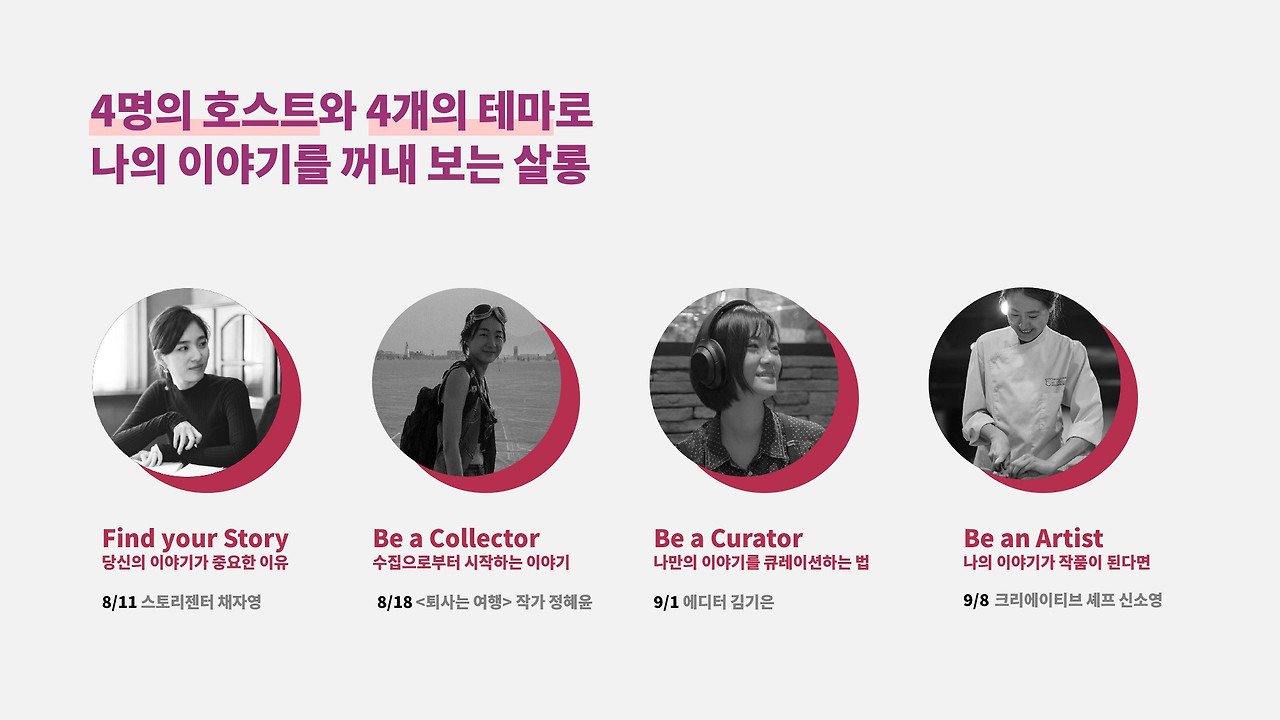 4명의 호스트와 4개의 테마로
나의 이야기를 꺼내 보는 살롱

Find your Story
당신의 이야기가 중요한 이유

8/11 스토리젠터 채자영

Be a Collector
수집으로부터 시작하는 이야기

8/18 <퇴사는 여행> 작가 정혜윤

Be a Curator
나만의 이야기를 큐레이션하는 법

9/1 에디터 김기은

Be an Artist
나의 이야기가 작품이 된다면

9/8 크리에이티브 셰프 신소영